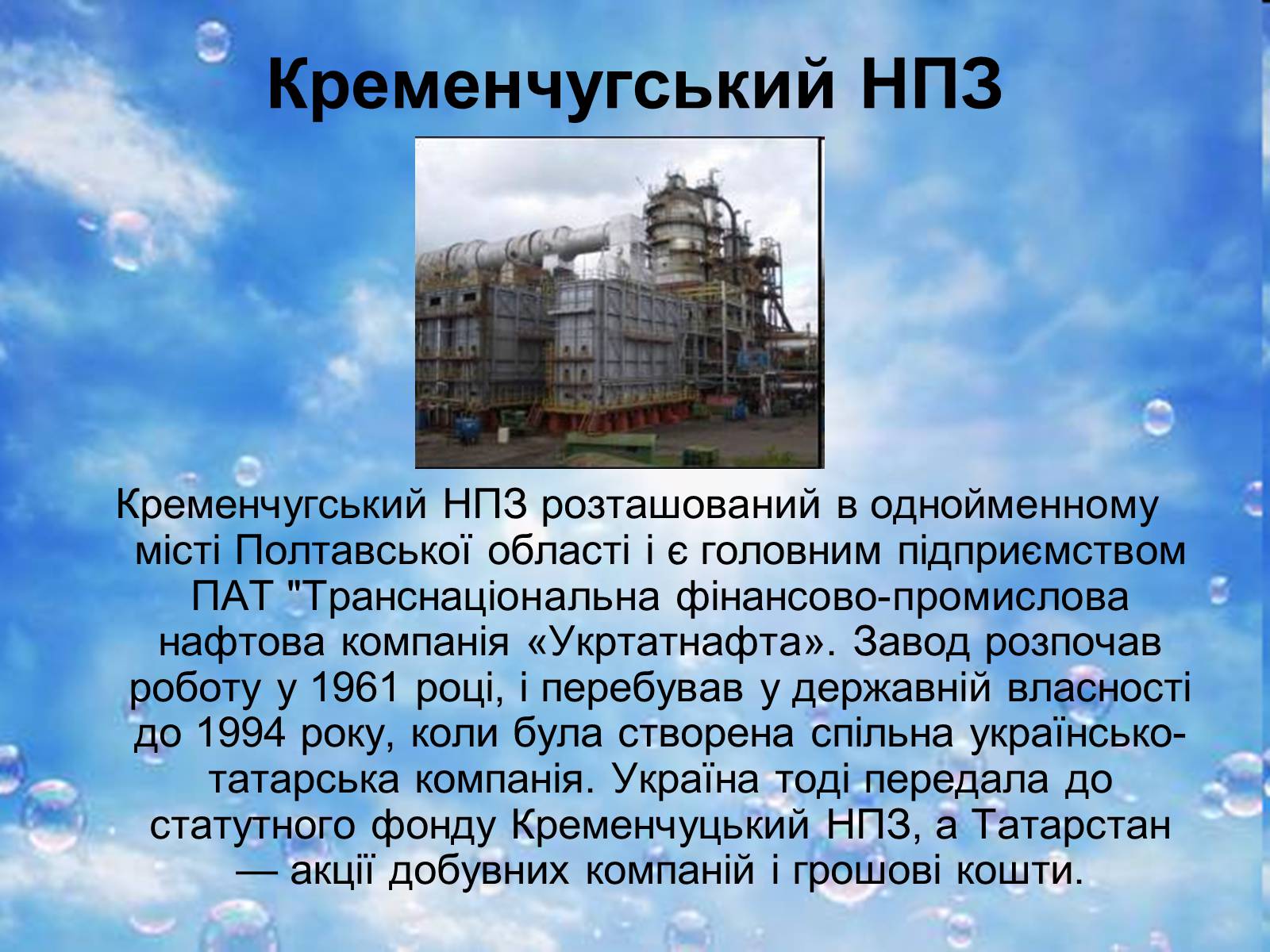 Кременчугський НПЗ

Кременчугський НПЗ розташований в однойменному місті Полтавської області і є головним підприємством ПАТ "Транснаціональна фінансово-промислова нафтова компанія «Укртатнафта». Завод розпочав роботу у 1961 році, і перебував у державній власності до 1994 року, коли була створена спільна українсько-татарська компанія. Україна тоді передала до статутного фонду Кременчуцький НПЗ, а Татарстан — акції добувних компаній і грошові кошти.